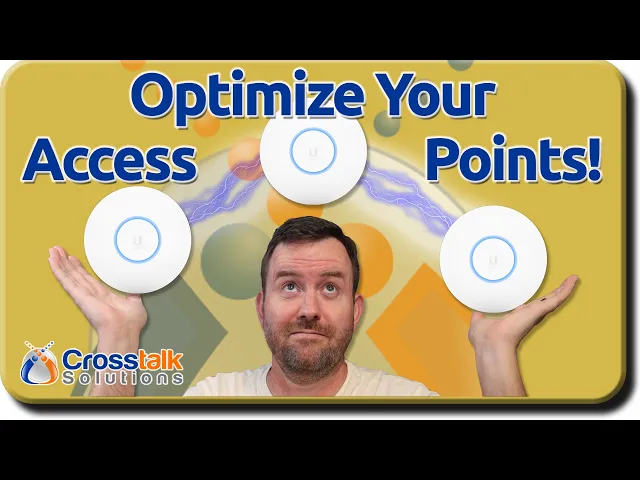 Optimize Your Access Points!

Crosstalk Solutions